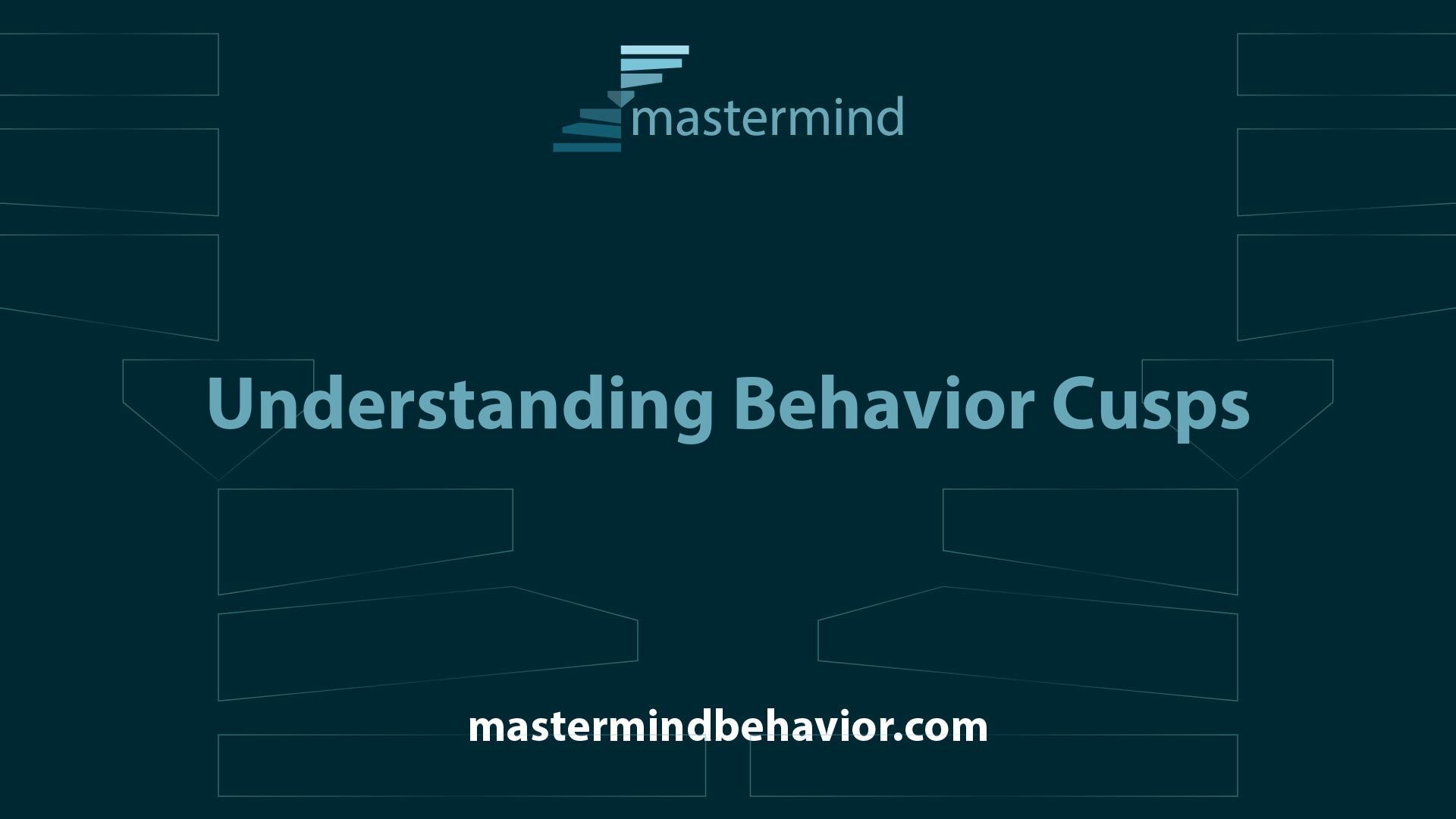 mastermind

Understanding Behavior Cusps

mastermindbehavior.com